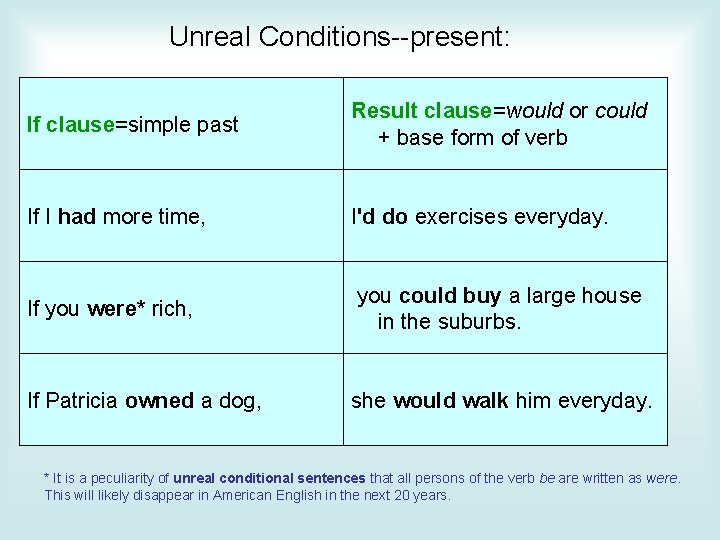 Unreal Conditions--present:

| If clause=simple past | Result clause=would or could + base form of verb |
|---|---|
| If I had more time, | I'd do exercises everyday. |
| If you were* rich, | you could buy a large house in the suburbs. |
| If Patricia owned a dog, | she would walk him everyday. |

* It is a peculiarity of unreal conditional sentences that all persons of the verb be are written as were. This will likely disappear in American English in the next 20 years.